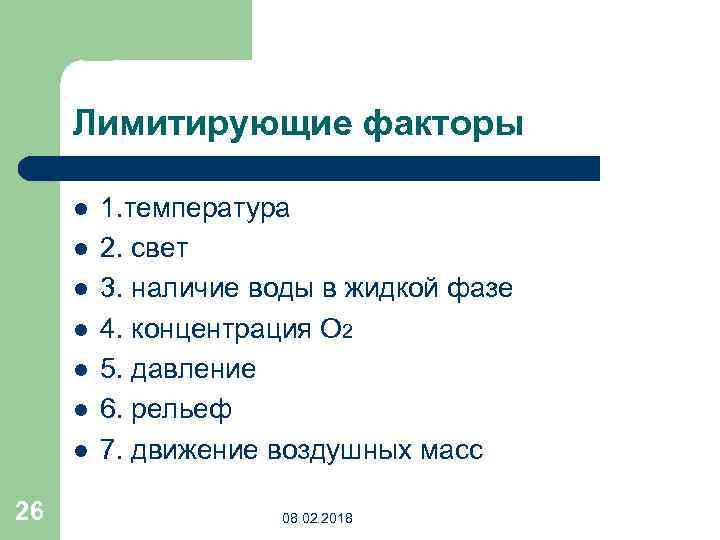 Лимитирующие факторы

- 1.температура
- 2. свет
- 3. наличие воды в жидкой фазе
- 4. концентрация $O_2$
- 5. давление
- 6. рельеф
- 7. движение воздушных масс

26

08.02.2018